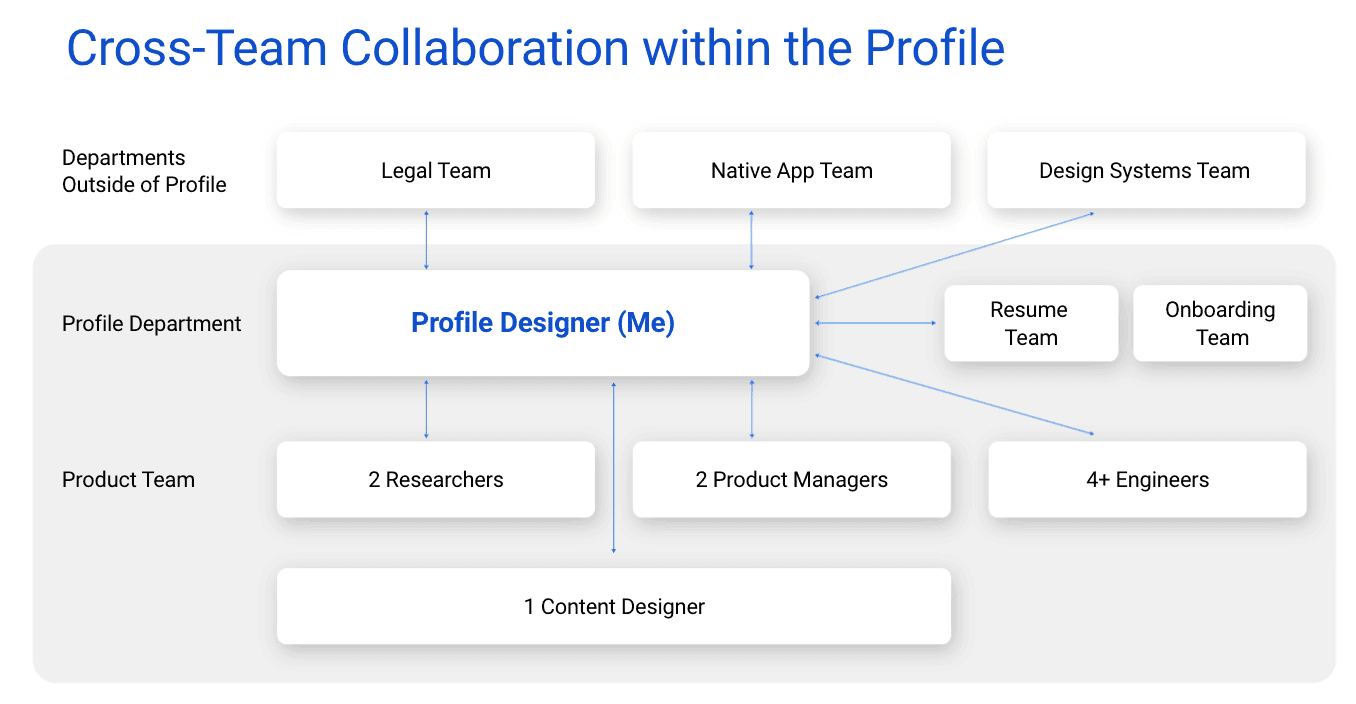 Cross-Team Collaboration within the Profile

Departments Outside of Profile

Legal Team

Native App Team

Design Systems Team

Profile Department

Profile Designer (Me)

Resume Team

Onboarding Team

Product Team

2 Researchers

2 Product Managers

4+ Engineers

1 Content Designer